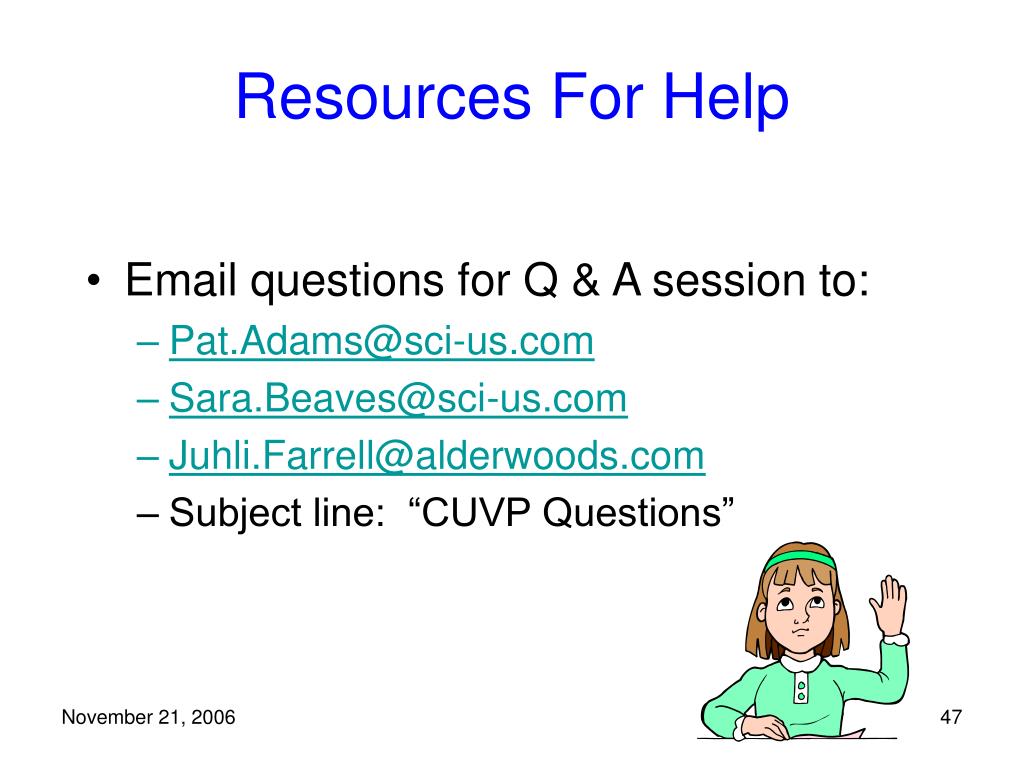 Resources For Help

• Email questions for Q & A session to:
– Pat.Adams@sci-us.com
– Sara.Beaves@sci-us.com
– Juhli.Farrell@alderwoods.com
– Subject line: “CUVP Questions”

November 21, 2006

47